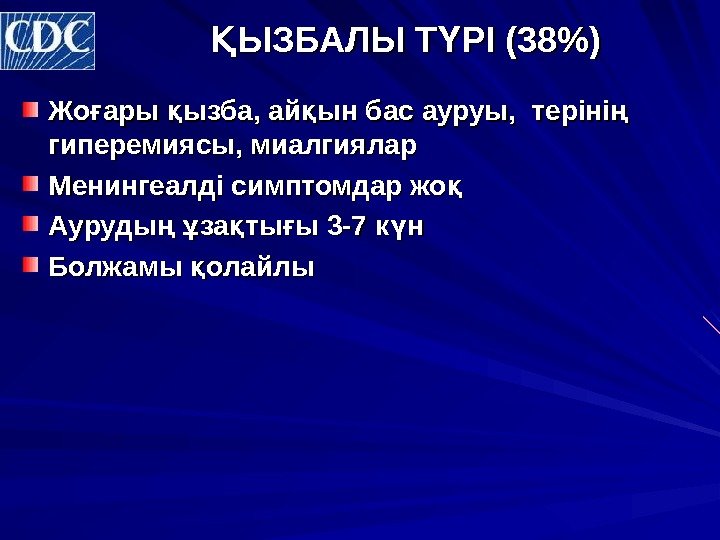 CDC

ҚЫЗБАЛЫ ТҮРІ (38%)

Жоғары қызба, айқын бас ауруы, терінің гиперемиясы, миалгиялар

Менингеалді симптомдар жоқ

Аурудың ұзақтығы 3-7 күн

Болжамы қолайлы